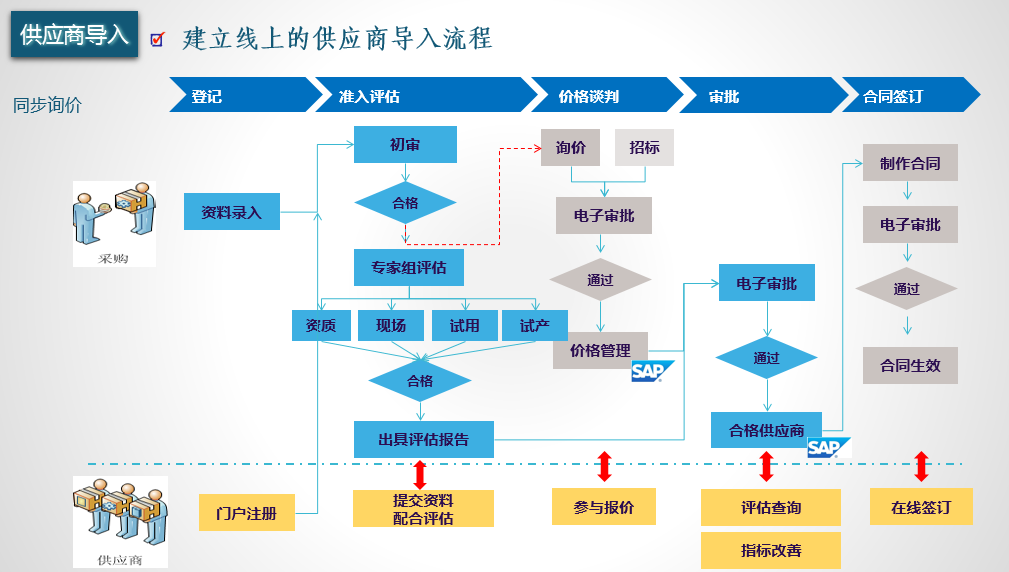 供应商导入

建立线上的供应商导入流程

同步询价

登记

准入评估

价格谈判

审批

合同签订

采购

资料录入

初审

合格

专家组评估

资质

现场

试用

试产

合格

出具评估报告

询价

招标

电子审批

通过

价格管理

SAP

电子审批

通过

合格供应商

SAP

制作合同

电子审批

通过

合同生效

供应商

门户注册

提交资料
配合评估

参与报价

评估查询

指标改善

在线签订